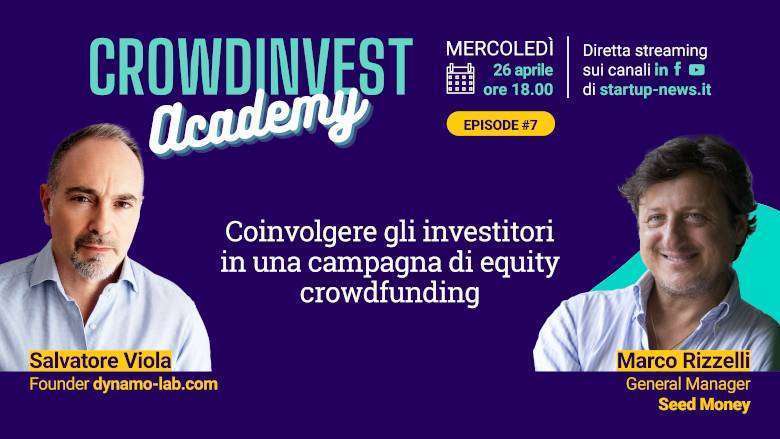 CROWDINVEST
Academy

MERCOLEDÌ
26 aprile
ore 18.00

Diretta streaming sui canali in f
di startup-news.it

EPISODE #7

Coinvolgere gli investitori in una campagna di equity crowdfunding

Salvatore Viola
Founder dynamo-lab.com

Marco Rizzelli
General Manager
Seed Money